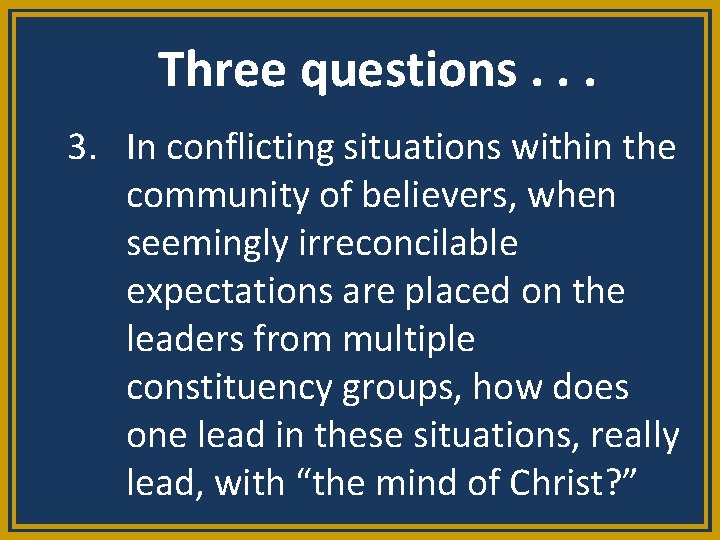 Three questions . . .

3. In conflicting situations within the community of believers, when seemingly irreconcilable expectations are placed on the leaders from multiple constituency groups, how does one lead in these situations, really lead, with “the mind of Christ?”